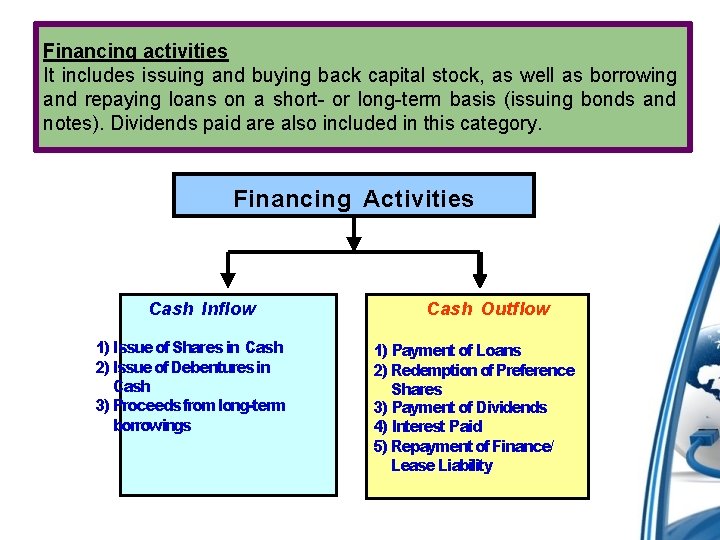 Financing activities
It includes issuing and buying back capital stock, as well as borrowing and repaying loans on a short- or long-term basis (issuing bonds and notes). Dividends paid are also included in this category.

Financing Activities

Cash Inflow

1) Issue of Shares in Cash
2) Issue of Debentures in Cash
3) Proceeds from long-term borrowings

Cash Outflow

1) Payment of Loans
2) Redemption of Preference Shares
3) Payment of Dividends
4) Interest Paid
5) Repayment of Finance/ Lease Liability